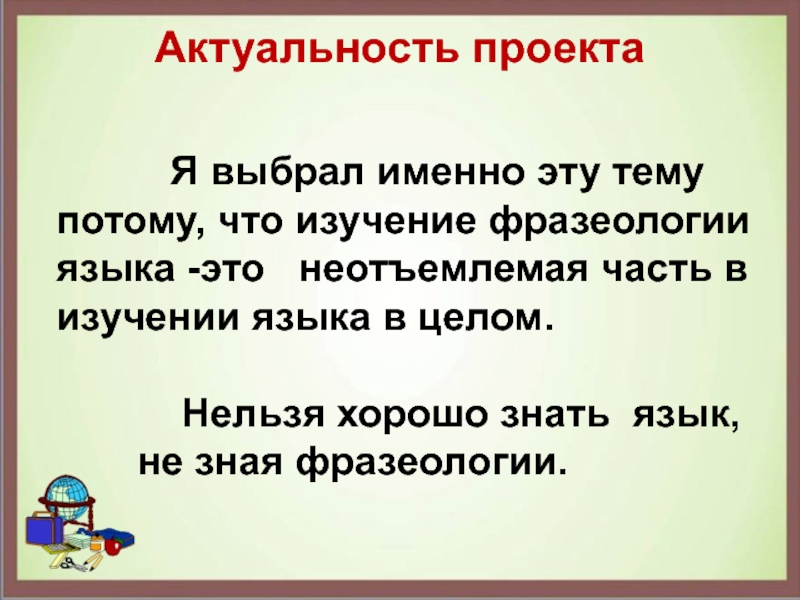 Актуальность проекта

Я выбрал именно эту тему потому, что изучение фразеологии языка -это неотъемлемая часть в изучении языка в целом.

Нельзя хорошо знать язык, не зная фразеологии.